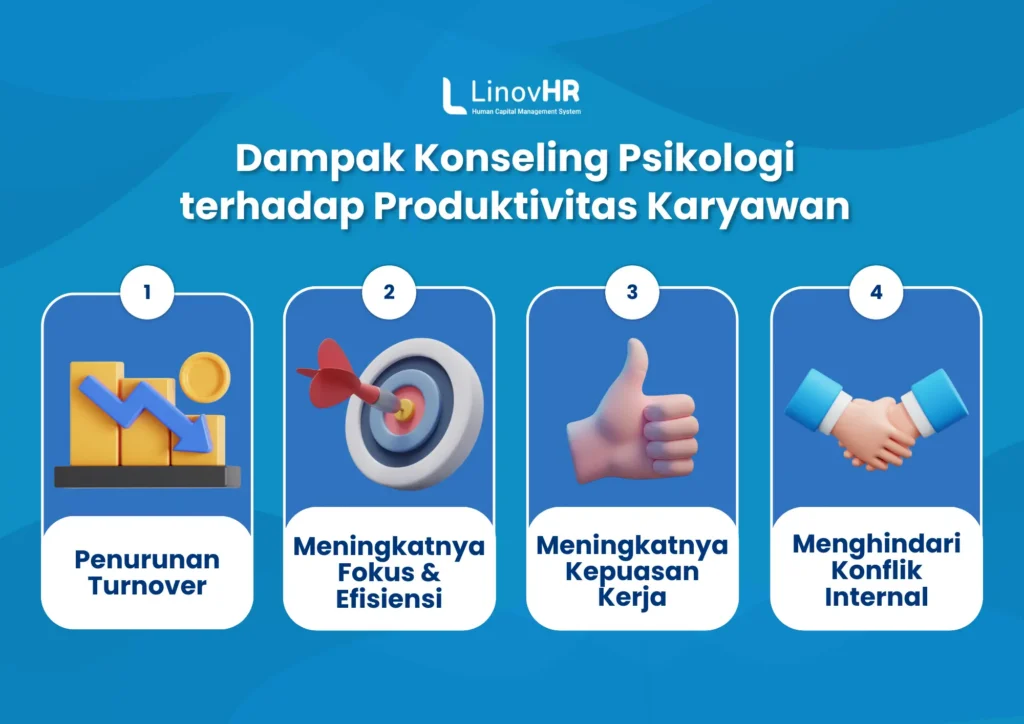 LinovHR
Human Capital Management System

Dampak Konseling Psikologi terhadap Produktivitas Karyawan

1
Penurunan Turnover

2
Meningkatnya Fokus & Efisiensi

3
Meningkatnya Kepuasan Kerja

4
Menghindari Konflik Internal